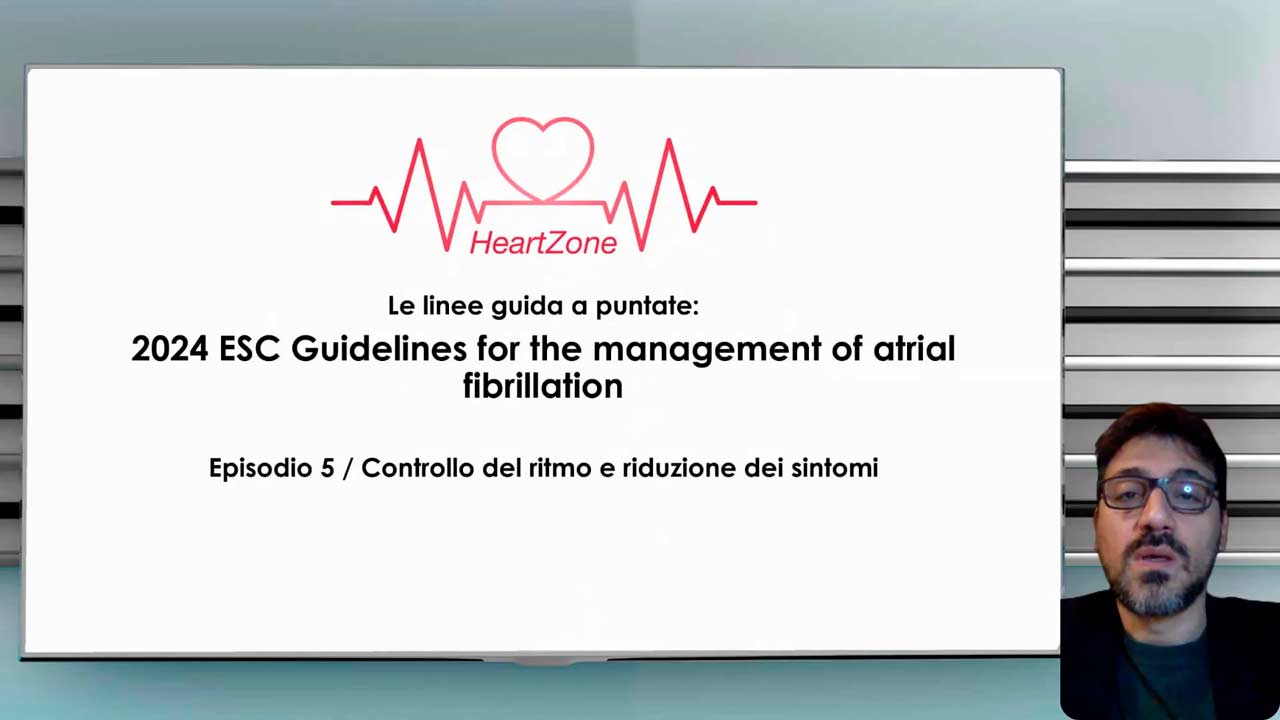 HeartZone

Le linee guida a puntate:

2024 ESC Guidelines for the management of atrial fibrillation

Episodio 5 / Controllo del ritmo e riduzione dei sintomi